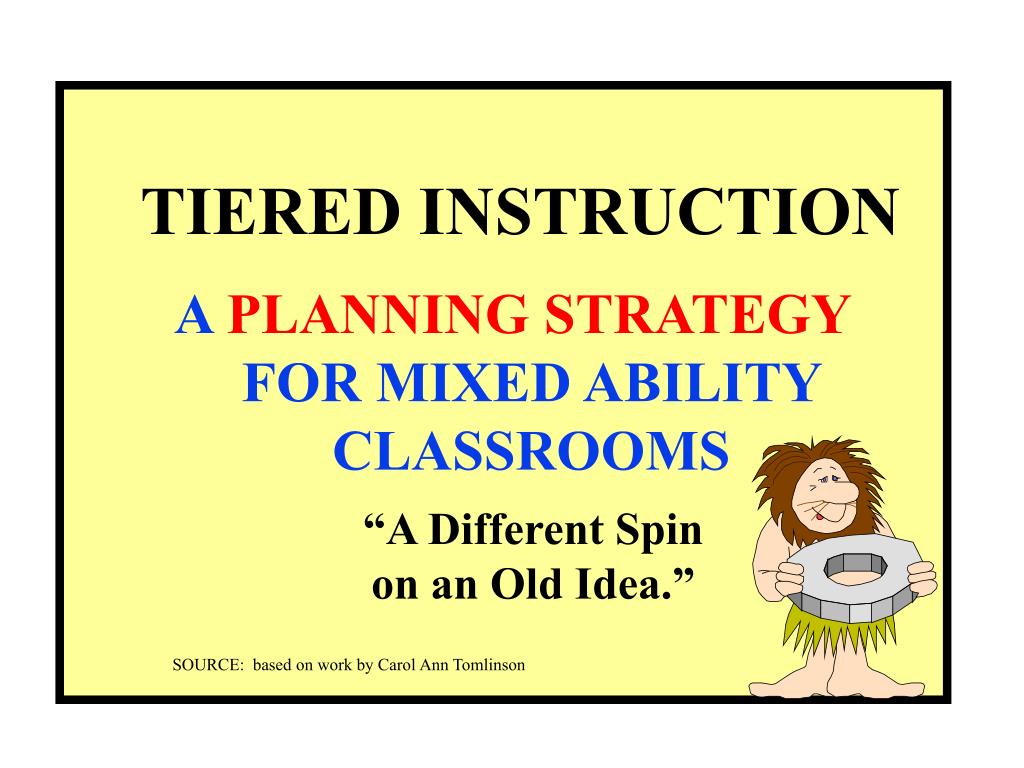 TIERED INSTRUCTION

A PLANNING STRATEGY FOR MIXED ABILITY CLASSROOMS

“A Different Spin on an Old Idea.”

SOURCE: based on work by Carol Ann Tomlinson